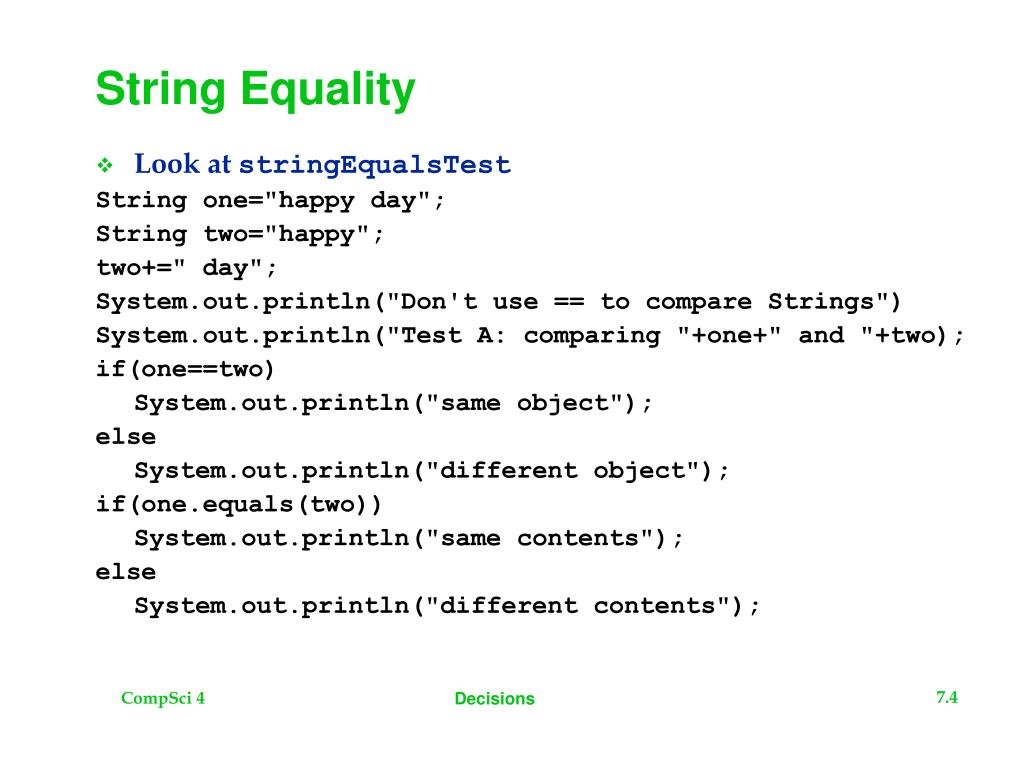 String Equality

❖ Look at stringEqualsTest

String one="happy day";
String two="happy";
two+=" day";
System.out.println("Don't use == to compare Strings")
System.out.println("Test A: comparing "+one+" and "+two);
if(one==two)
   System.out.println("same object");
else
   System.out.println("different object");
if(one.equals(two))
   System.out.println("same contents");
else
   System.out.println("different contents");

CompSci 4

Decisions

7.4